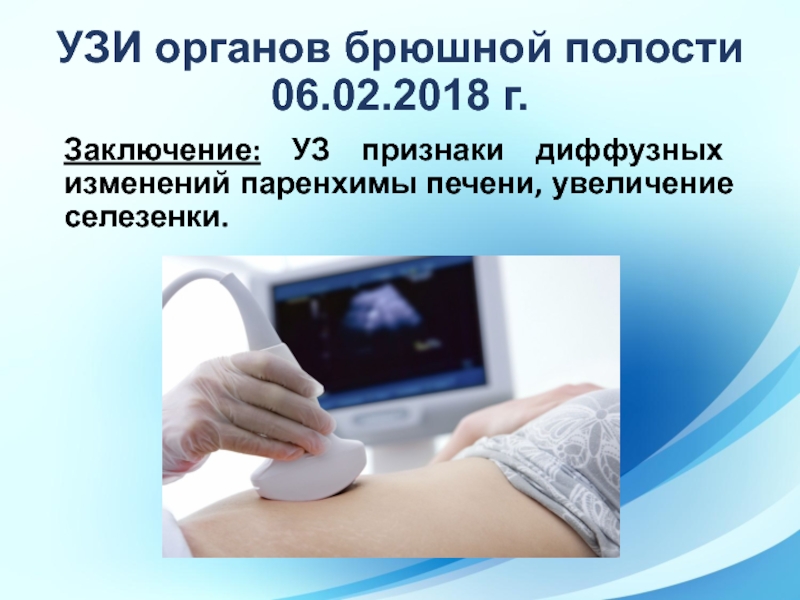 УЗИ органов брюшной полости 06.02.2018 г.

Заключение: УЗ признаки диффузных изменений паренхимы печени, увеличение селезенки.